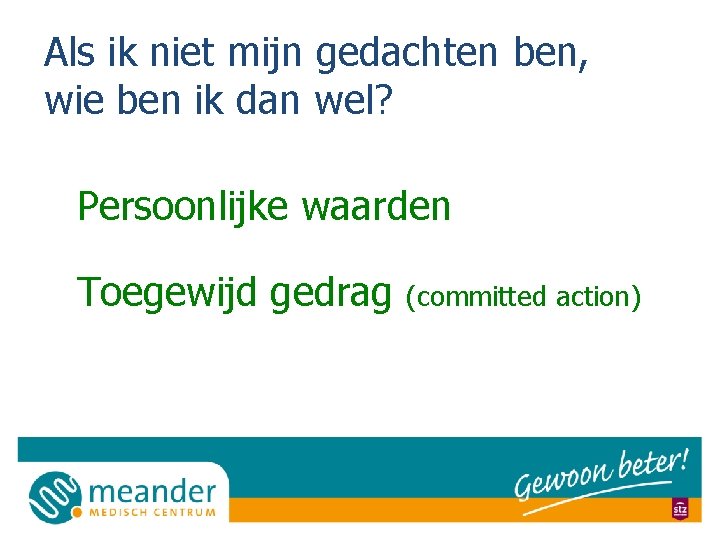 Als ik niet mijn gedachten ben, wie ben ik dan wel?

Persoonlijke waarden

Toegewijd gedrag (committed action)

meander
MEDISCH CENTRUM

Gewoon beter!

stz